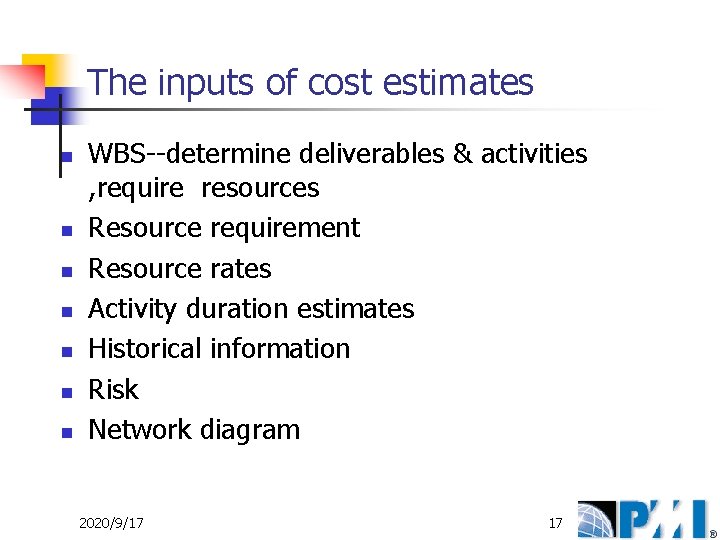 The inputs of cost estimates

- WBS--determine deliverables & activities ,require resources
- Resource requirement
- Resource rates
- Activity duration estimates
- Historical information
- Risk
- Network diagram

2020/9/17

17

PMI®